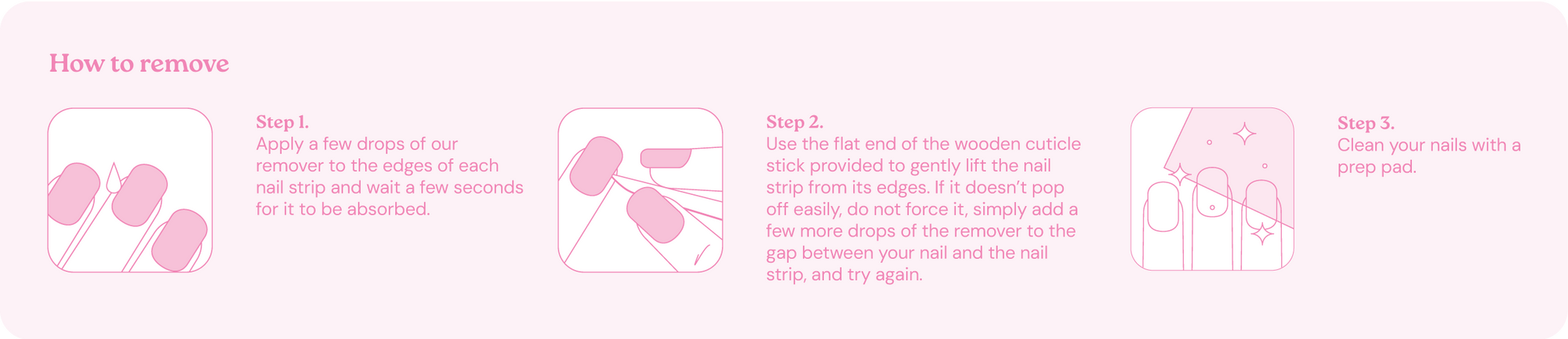 How to remove

Step 1.
Apply a few drops of our remover to the edges of each nail strip and wait a few seconds for it to be absorbed.

Step 2.
Use the flat end of the wooden cuticle stick provided to gently lift the nail strip from its edges. If it doesn't pop off easily, do not force it, simply add a few more drops of the remover to the gap between your nail and the nail strip, and try again.

Step 3.
Clean your nails with a prep pad.